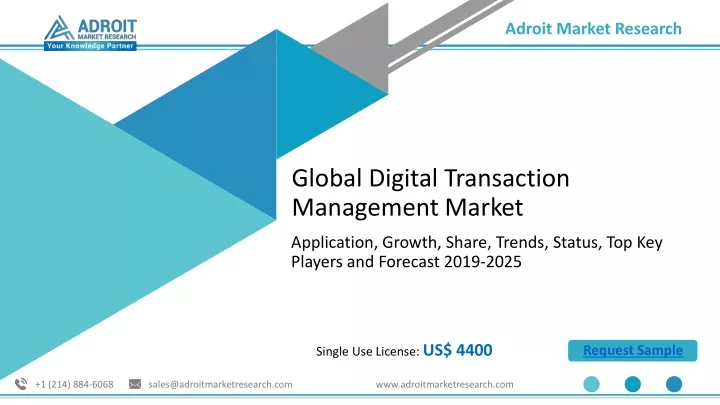 ADROIT
MARKET RESEARCH
Your Knowledge Partner

Adroit Market Research

Global Digital Transaction Management Market

Application, Growth, Share, Trends, Status, Top Key Players and Forecast 2019-2025

Single Use License: US$ 4400

Request Sample

+1 (214) 884-6068

sales@adroitmarketresearch.com

www.adroitmarketresearch.com